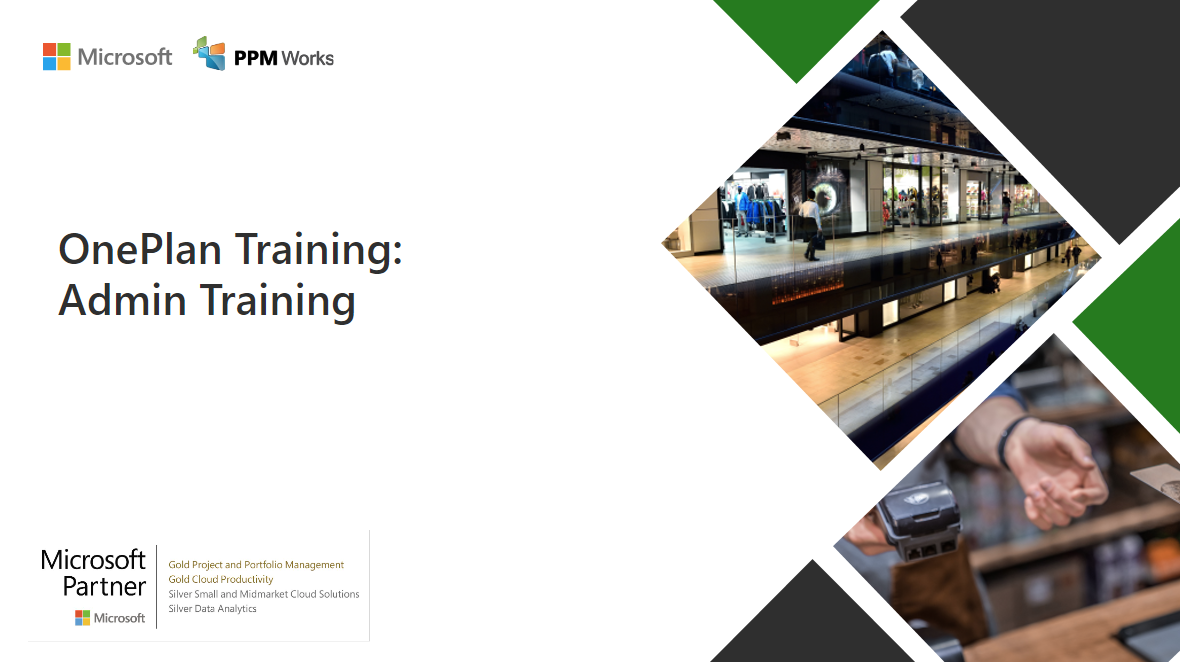 Microsoft PPM Works

OnePlan Training:
Admin Training

Microsoft Partner
Microsoft

Gold Project and Portfolio Management
Gold Cloud Productivity
Silver Small and Midmarket Cloud Solutions
Silver Data Analytics